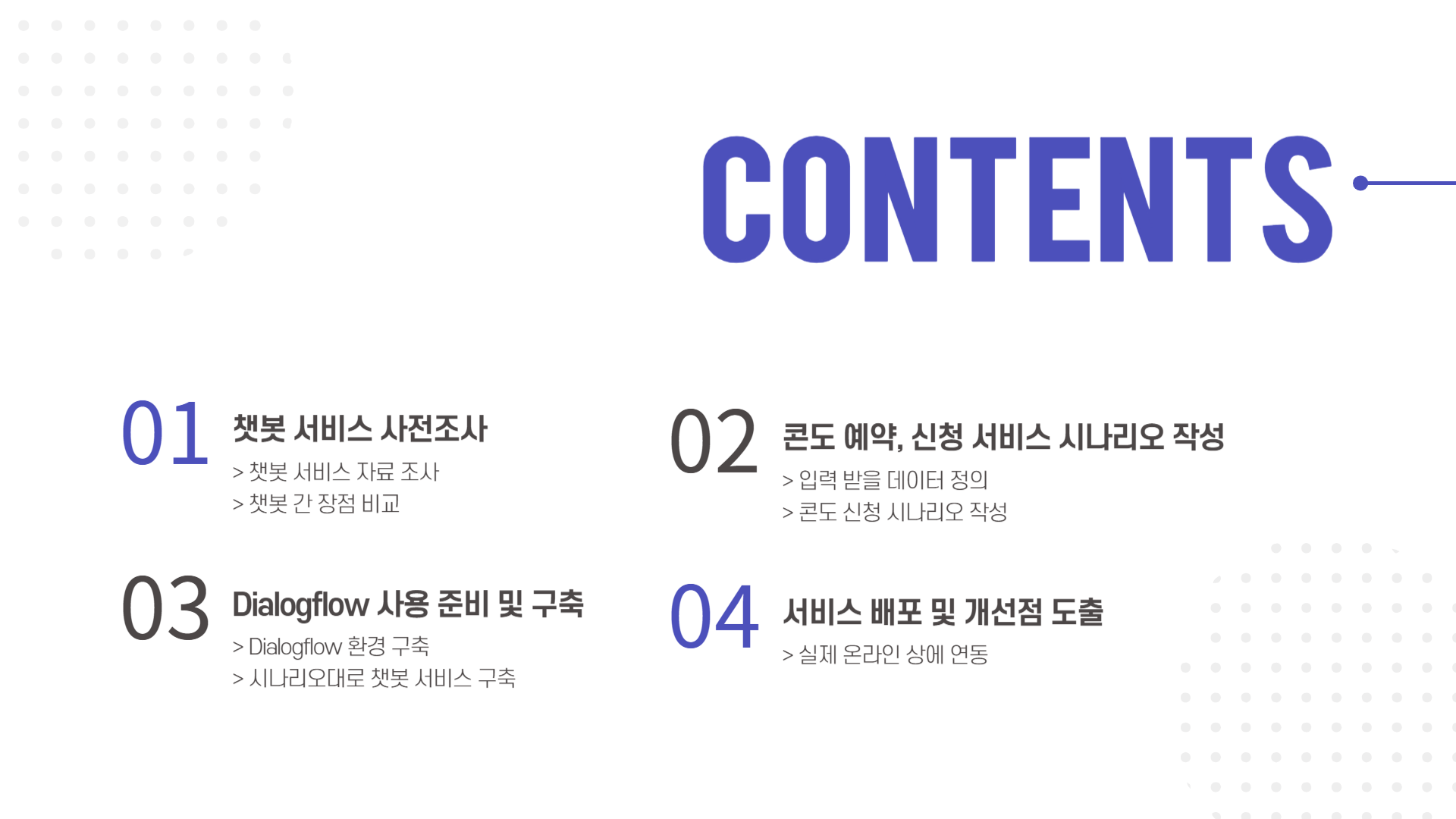 CONTENTS

01 챗봇 서비스 사전조사
> 챗봇 서비스 자료 조사
> 챗봇 간 장점 비교

02 콘도 예약, 신청 서비스 시나리오 작성
> 입력 받을 데이터 정의
> 콘도 신청 시나리오 작성

03 Dialogflow 사용 준비 및 구축
> Dialogflow 환경 구축
> 시나리오대로 챗봇 서비스 구축

04 서비스 배포 및 개선점 도출
> 실제 온라인 상에 연동